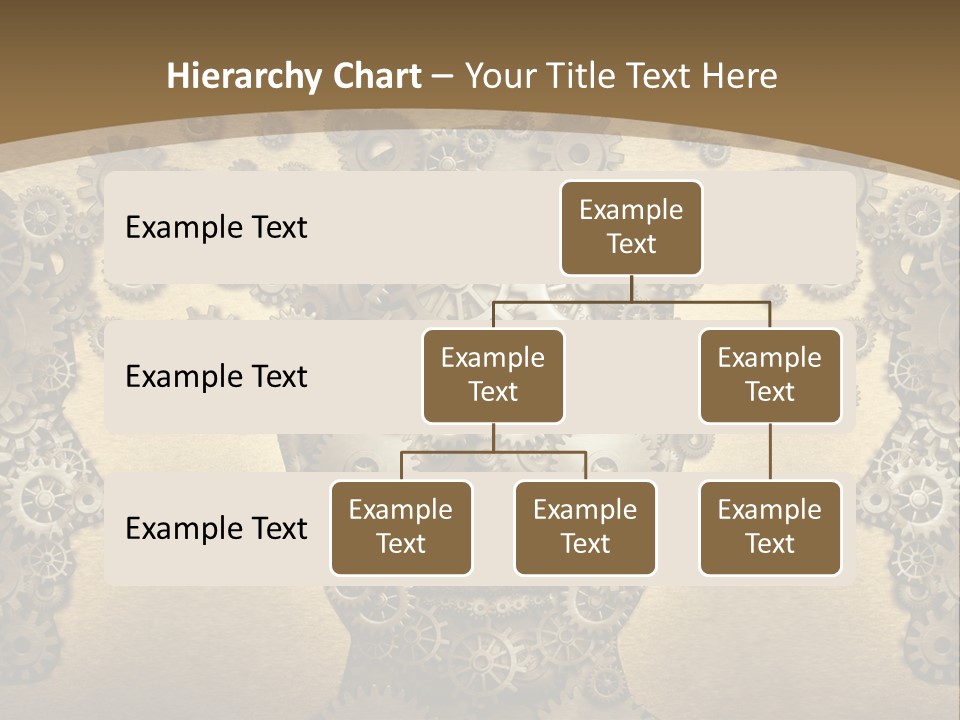 Hierarchy Chart – Your Title Text Here

Example Text

Example Text

Example Text

Example Text

Example Text

Example Text

Example Text

Example Text

Example Text